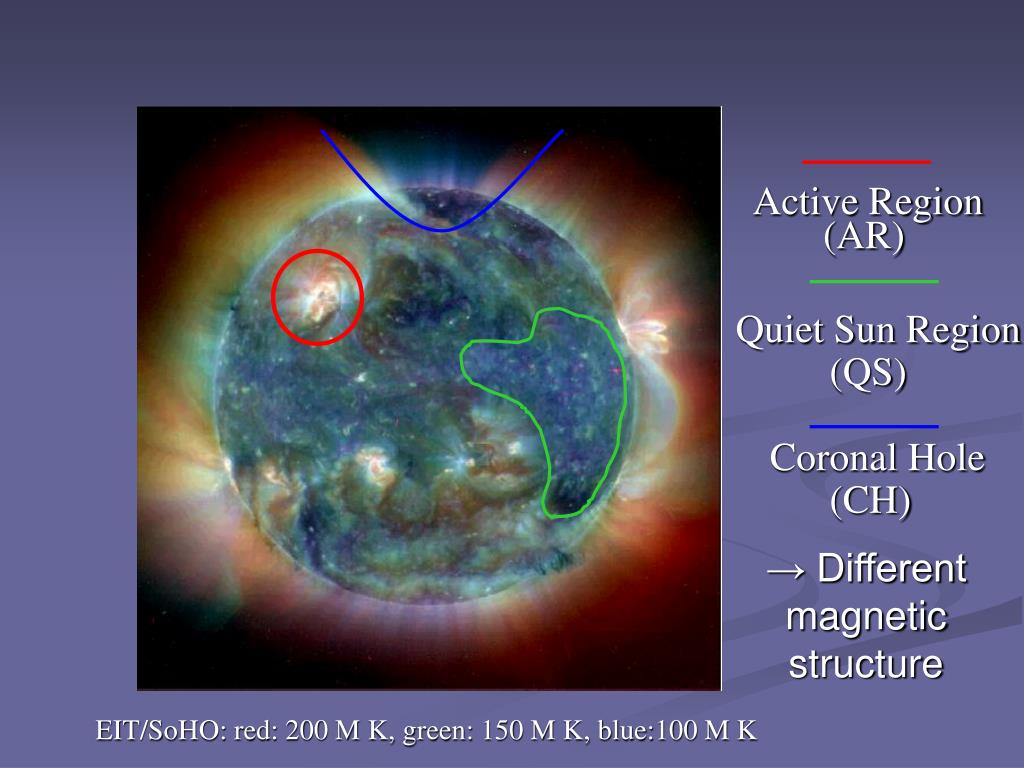 Active Region (AR)

Quiet Sun Region (QS)

Coronal Hole (CH)

→ Different magnetic structure

EIT/SoHO: red: 200 M K, green: 150 M K, blue:100 M K